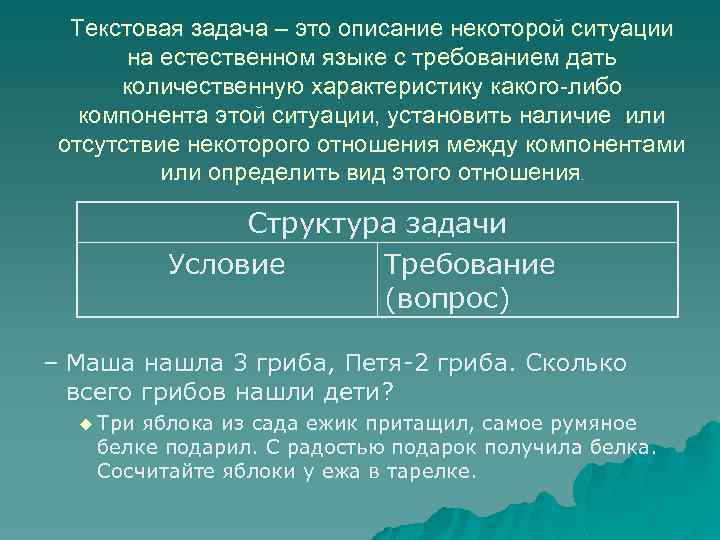 Текстовая задача – это описание некоторой ситуации на естественном языке с требованием дать количественную характеристику какого-либо компонента этой ситуации, установить наличие или отсутствие некоторого отношения между компонентами или определить вид этого отношения.

| Структура задачи | |
|---|---|
| Условие | Требование (вопрос) |

– Маша нашла 3 гриба, Петя-2 гриба. Сколько всего грибов нашли дети?

◆ Три яблока из сада ежик притащил, самое румяное белке подарил. С радостью подарок получила белка. Сосчитайте яблоки у ежа в тарелке.